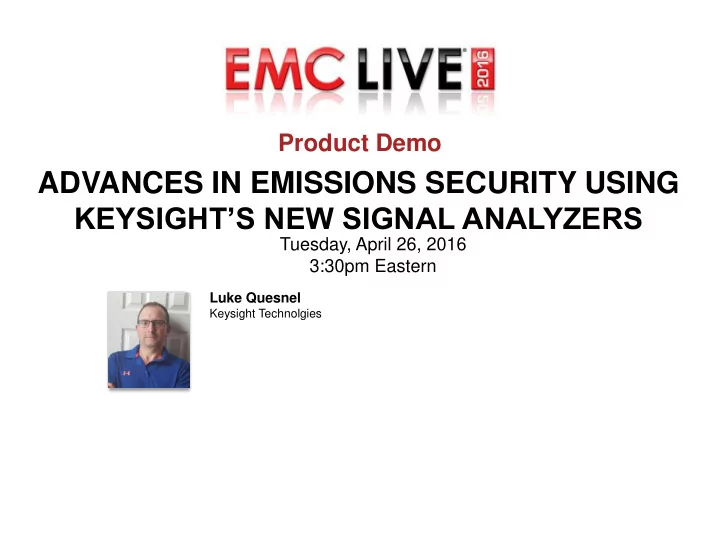 EMC LIVE® 2016

Product Demo

ADVANCES IN EMISSIONS SECURITY USING KEYSIGHT'S NEW SIGNAL ANALYZERS

Tuesday, April 26, 2016
3:30pm Eastern

Luke Quesnel
Keysight Technolgies